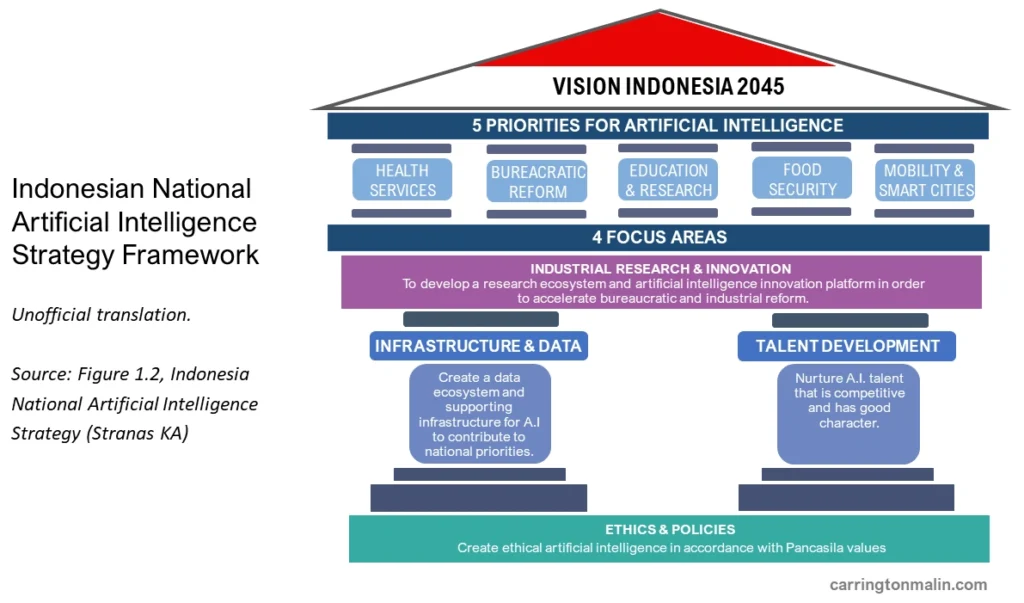 Indonesian National Artificial Intelligence Strategy Framework

Unofficial translation.

Source: Figure 1.2, Indonesia National Artificial Intelligence Strategy (Stranas KA)

VISION INDONESIA 2045

5 PRIORITIES FOR ARTIFICIAL INTELLIGENCE

HEALTH SERVICES

BUREACRATIC REFORM

EDUCATION & RESEARCH

FOOD SECURITY

MOBILITY & SMART CITIES

4 FOCUS AREAS

INDUSTRIAL RESEARCH & INNOVATION
To develop a research ecosystem and artificial intelligence innovation platform in order to accelerate bureaucratic and industrial reform.

INFRASTRUCTURE & DATA

Create a data ecosystem and supporting infrastructure for A.I to contribute to national priorities.

TALENT DEVELOPMENT

Nurture A.I. talent that is competitive and has good character.

ETHICS & POLICIES
Create ethical artificial intelligence in accordance with Pancasila values

carringtonmalin.com